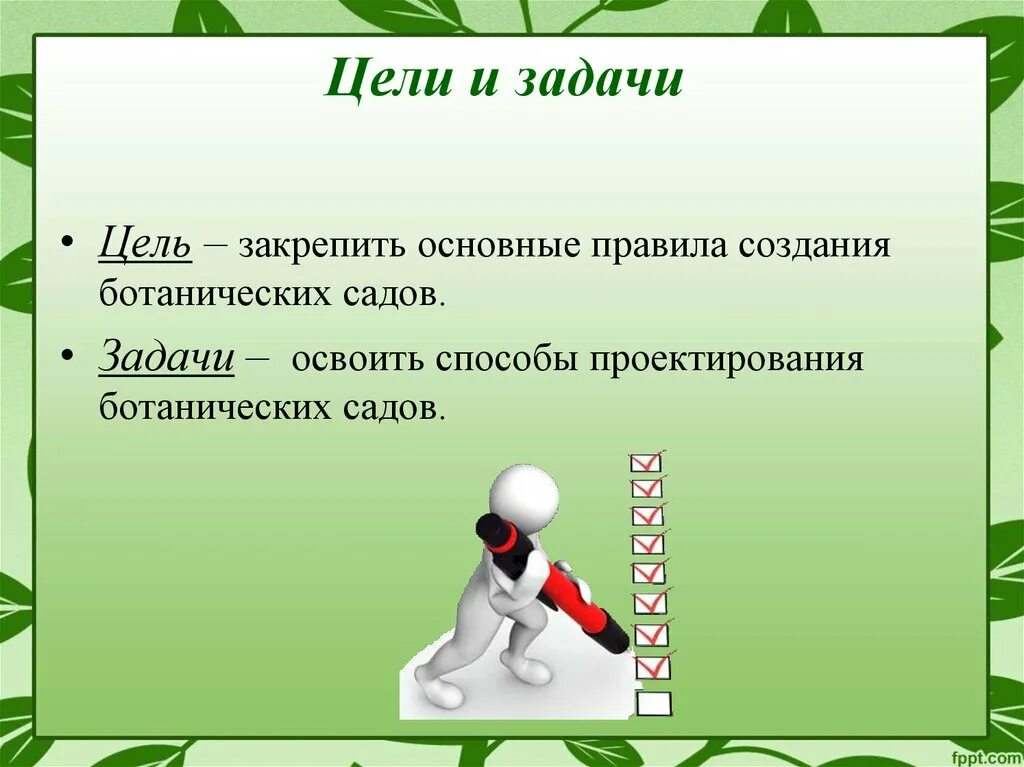 Цели и задачи

• Цель – закрепить основные правила создания ботанических садов.

• Задачи – освоить способы проектирования ботанических садов.

fppt.com